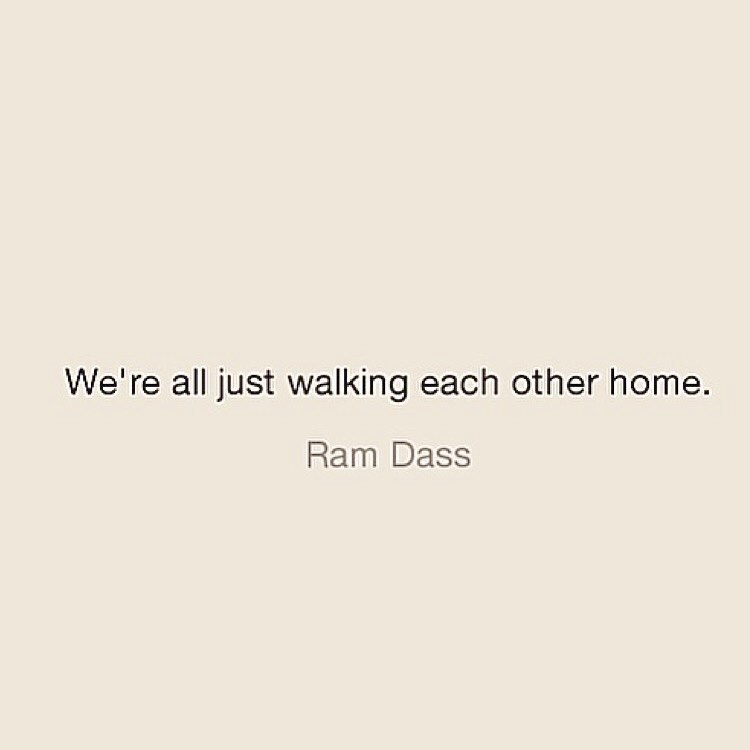 We're all just walking each other home.

Ram Dass